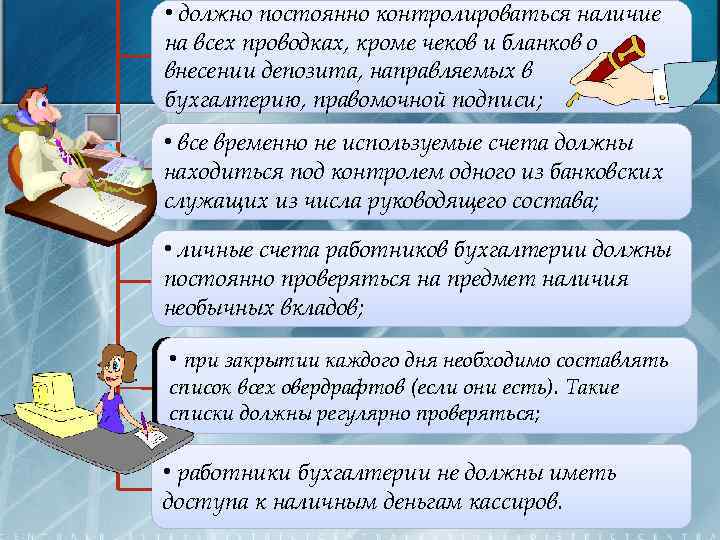 • должно постоянно контролироваться наличие на всех проводках, кроме чеков и бланков о внесении депозита, направляемых в бухгалтерию, правомочной подписи;

• все временно не используемые счета должны находиться под контролем одного из банковских служащих из числа руководящего состава;

• личные счета работников бухгалтерии должны постоянно проверяться на предмет наличия необычных вкладов;

• при закрытии каждого дня необходимо составлять список всех овердрафтов (если они есть). Такие списки должны регулярно проверяться;

• работники бухгалтерии не должны иметь доступа к наличным деньгам кассиров.